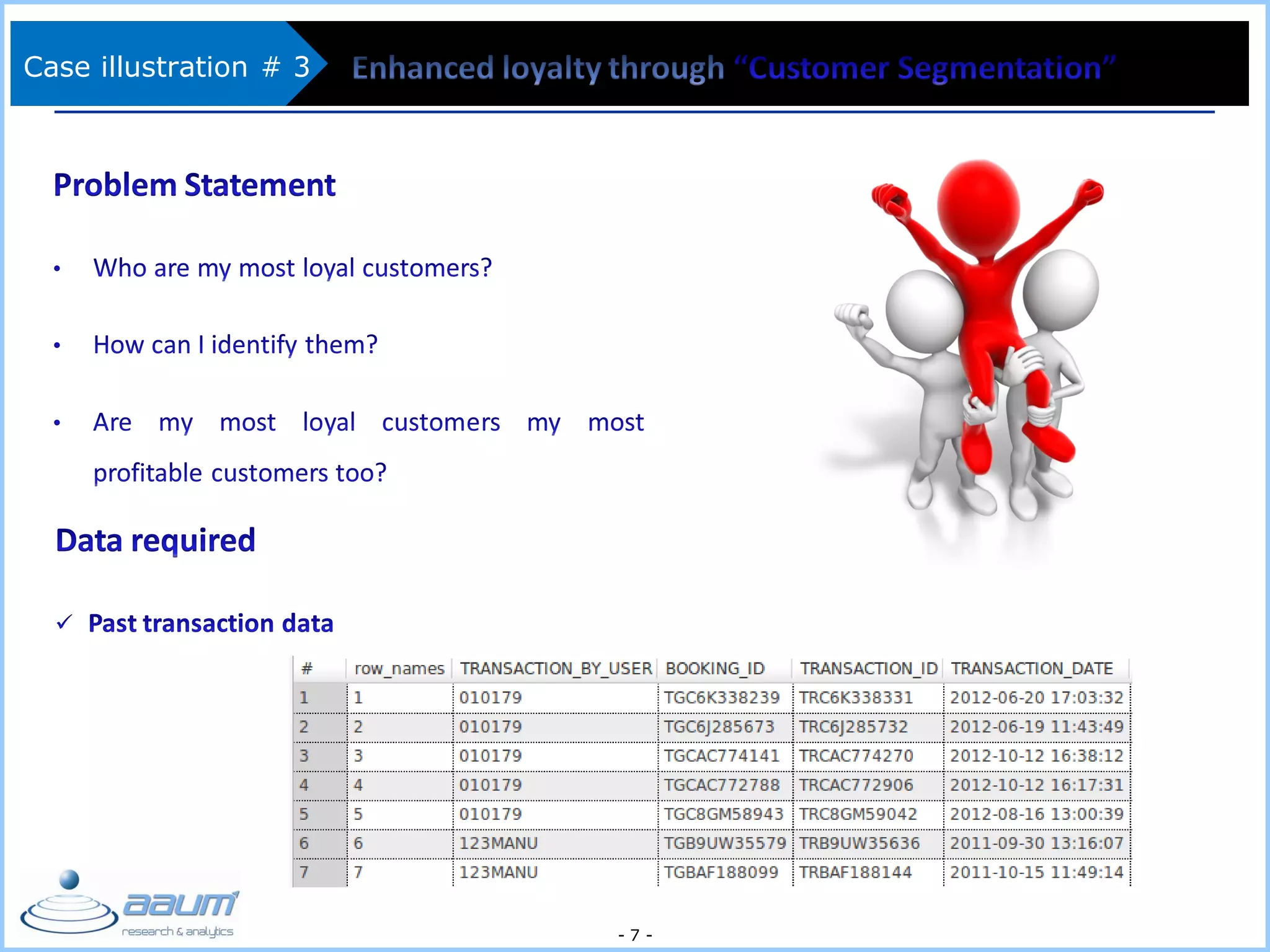 Case illustration # 3

Enhanced loyalty through "Customer Segmentation"

Problem Statement

• Who are my most loyal customers?

• How can I identify them?

• Are my most loyal customers my most profitable customers too?

Data required

✓ Past transaction data

| # | row_names | TRANSACTION_BY_USER | BOOKING_ID | TRANSACTION_ID | TRANSACTION_DATE |
|---|---|---|---|---|---|
| 1 | 1 | 010179 | TGC6K338239 | TRC6K338331 | 2012-06-20 17:03:32 |
| 2 | 2 | 010179 | TGC6J285673 | TRC6J285732 | 2012-06-19 11:43:49 |
| 3 | 3 | 010179 | TGCAC774141 | TRCAC774270 | 2012-10-12 16:38:12 |
| 4 | 4 | 010179 | TGCAC772788 | TRCAC772906 | 2012-10-12 16:17:31 |
| 5 | 5 | 010179 | TGC8GM58943 | TRC8GM59042 | 2012-08-16 13:00:39 |
| 6 | 6 | 123MANU | TGB9UW35579 | TRB9UW35636 | 2011-09-30 13:16:07 |
| 7 | 7 | 123MANU | TGBAF188099 | TRBAF188144 | 2011-10-15 11:49:14 |

aaum
research & analytics

- 7 -